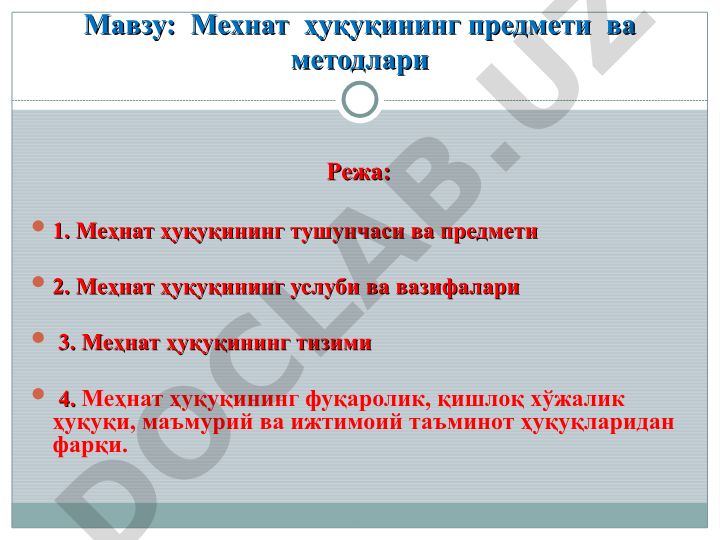 Мавзу: Мехнат ҳуқуқининг предмети ва методлари

Режа:

1. Меҳнат ҳуқуқининг тушунчаси ва предмети

2. Меҳнат ҳуқуқининг услуби ва вазифалари

3. Меҳнат ҳуқуқининг тизими

4. Меҳнат ҳуқуқининг фуқаролик, қишлоқ хўжалик ҳуқуқи, маъмурий ва ижтимоий таъминот ҳуқуқларидан фарқи.

DOCLAB.UZ